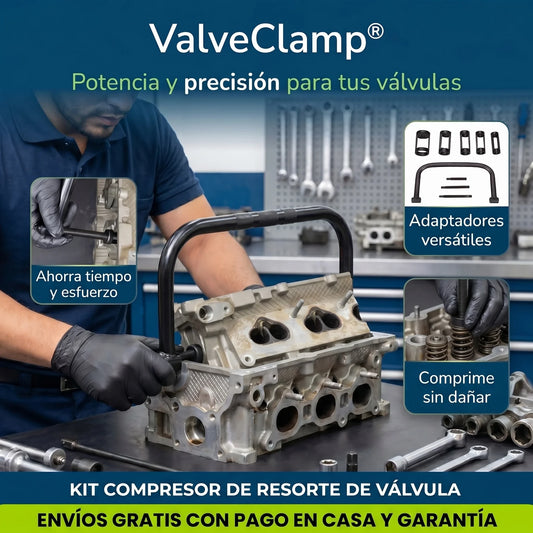 ValveClamp®

Potencia y precisión para tus válvulas

Ahorra tiempo y esfuerzo

Adaptadores versátiles

Comprime sin dañar

KIT COMPRESOR DE RESORTE DE VÁLVULA

ENVÍOS GRATIS CON PAGO EN CASA Y GARANTÍA